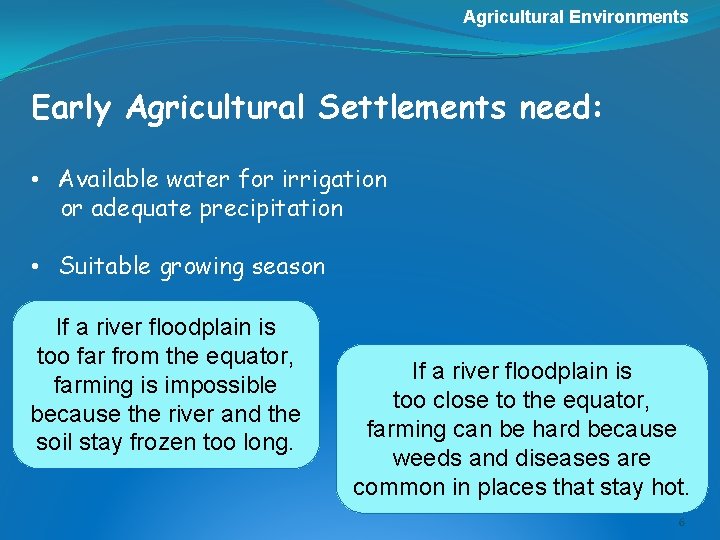 Agricultural Environments

Early Agricultural Settlements need:

• Available water for irrigation or adequate precipitation

• Suitable growing season

If a river floodplain is too far from the equator, farming is impossible because the river and the soil stay frozen too long.

If a river floodplain is too close to the equator, farming can be hard because weeds and diseases are common in places that stay hot.

6